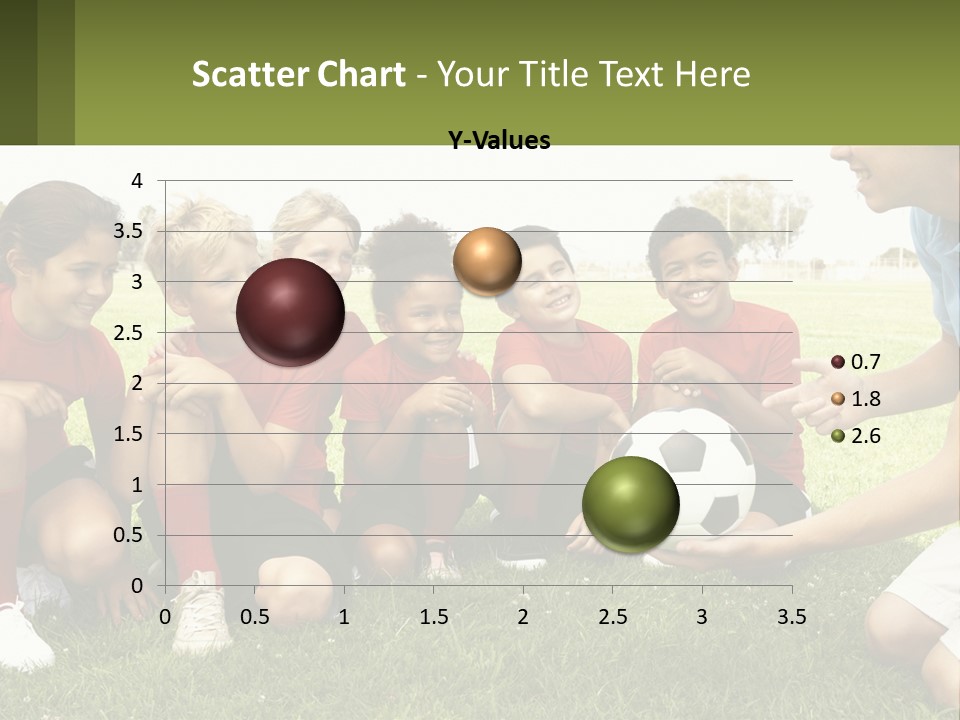 Scatter Chart - Your Title Text Here

Y-Values

4
3.5
3
2.5
2
1.5
1
0.5
0

0 0.5 1 1.5 2 2.5 3 3.5

0.7
1.8
2.6